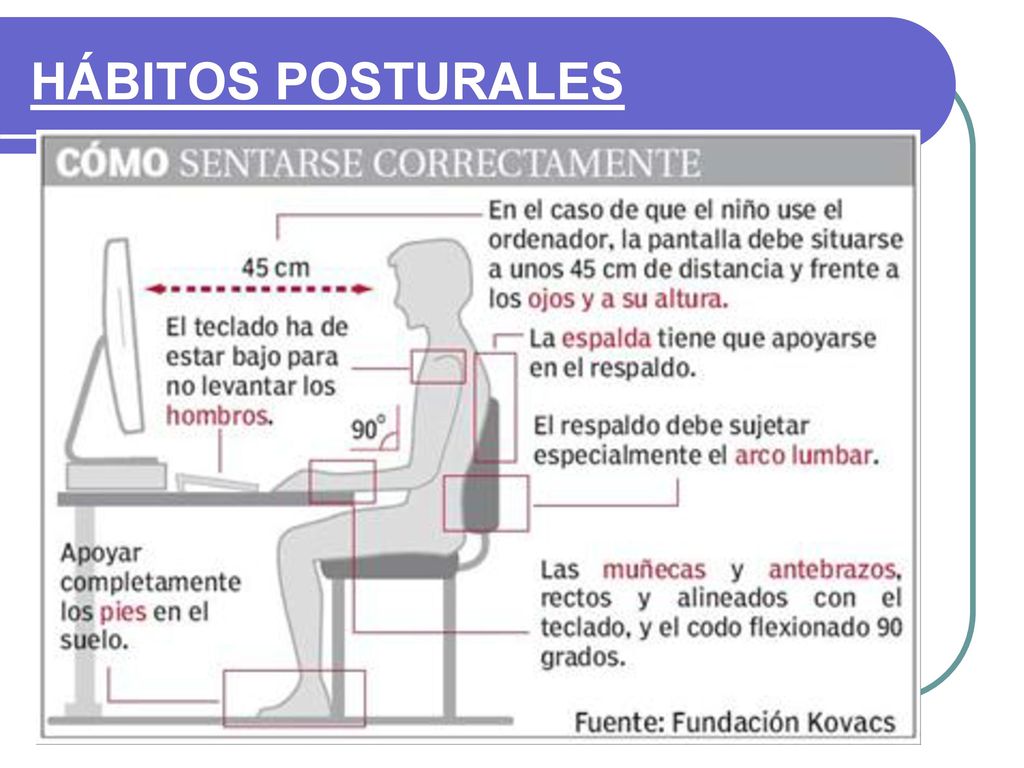 HÁBITOS POSTURALES

CÓMO SENTARSE CORRECTAMENTE

45 cm

En el caso de que el niño use el ordenador, la pantalla debe situarse a unos 45 cm de distancia y frente a los ojos y a su altura.

El teclado ha de estar bajo para no levantar los hombros.

La espalda tiene que apoyarse en el respaldo.

90°

El respaldo debe sujetar especialmente el arco lumbar.

Apoyar completamente los pies en el suelo.

Las muñecas y antebrazos, rectos y alineados con el teclado, y el codo flexionado 90 grados.

Fuente: Fundación Kovacs